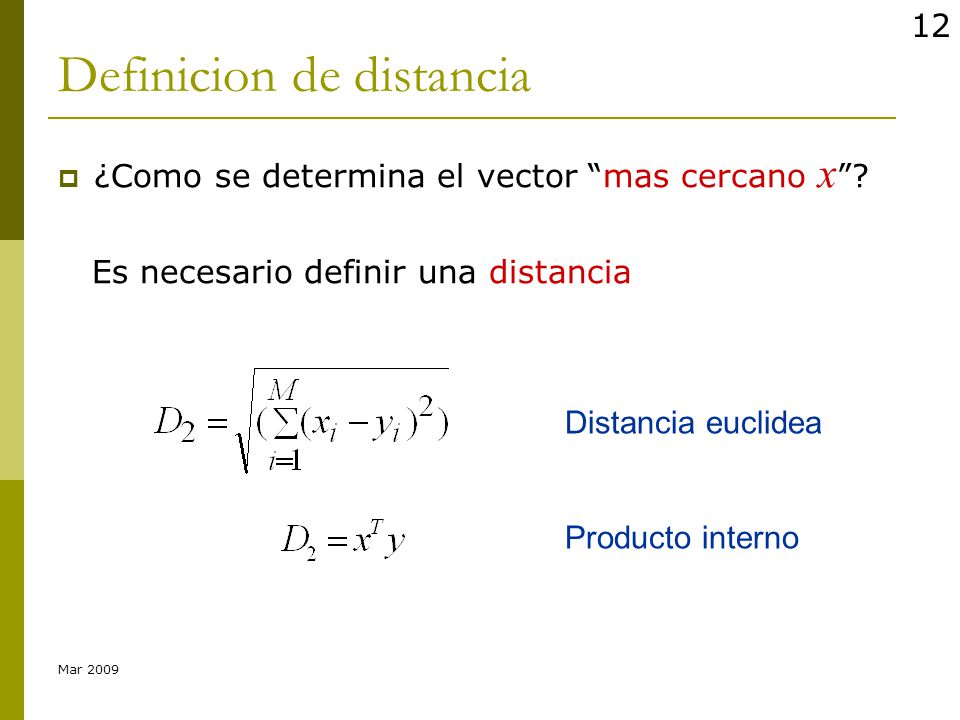 12

Definicion de distancia

¿Como se determina el vector “mas cercano $x$”?

Es necesario definir una distancia

$D_2 = \sqrt{(\sum_{i=1}^{M}(x_i - y_i)^2)}$

Distancia euclidea

$D_2 = x^T y$

Producto interno

Mar 2009